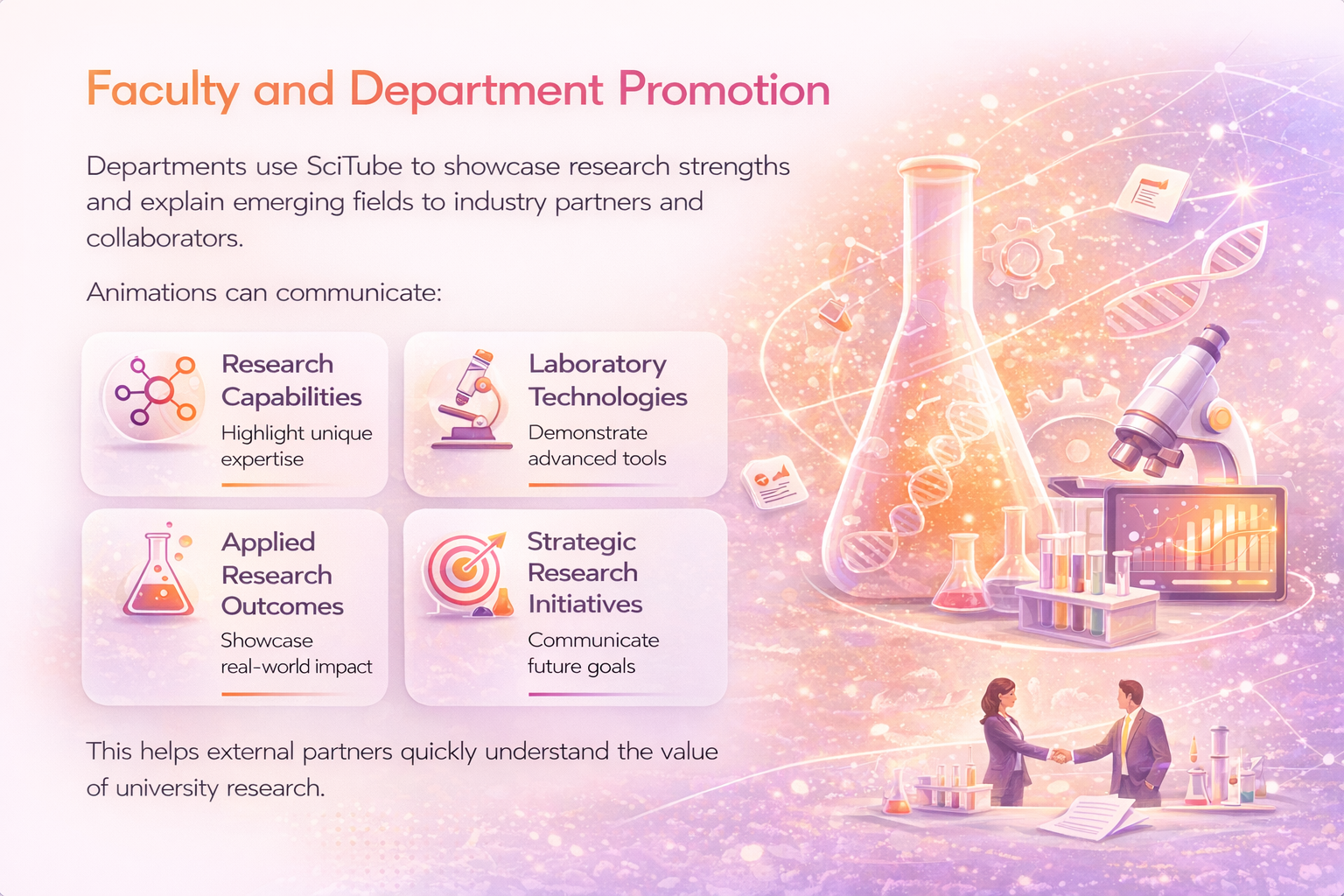 Faculty and Department Promotion

Departments use SciTube to showcase research strengths and explain emerging fields to industry partners and collaborators.

Animations can communicate:

Research Capabilities
Highlight unique expertise

Laboratory Technologies
Demonstrate advanced tools

Applied Research Outcomes
Showcase real-world impact

Strategic Research Initiatives
Communicate future goals

This helps external partners quickly understand the value of university research.